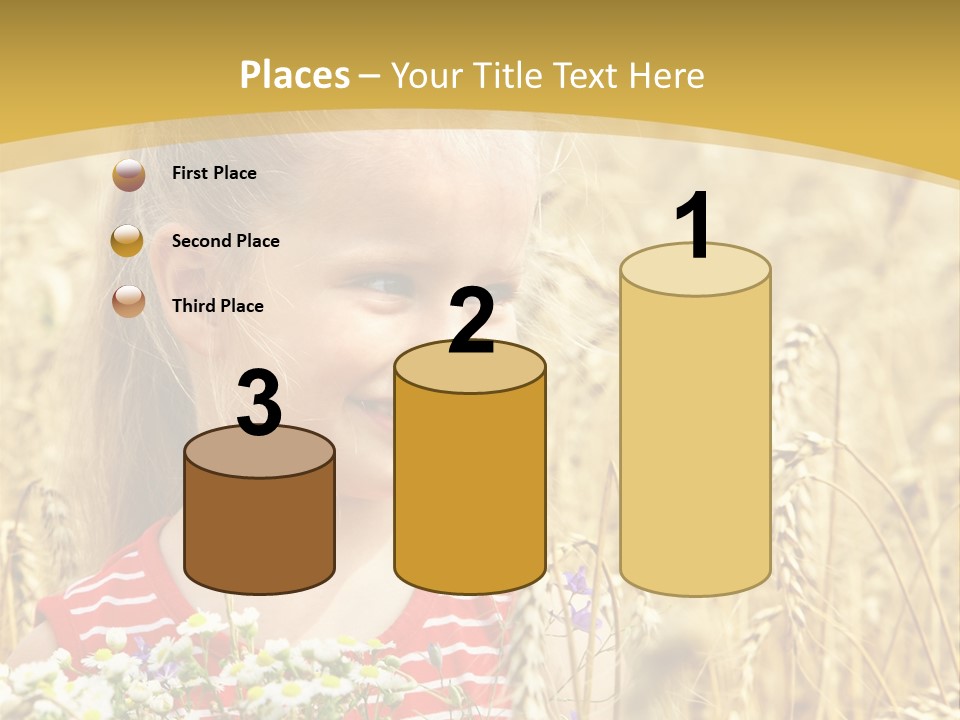 Places – Your Title Text Here

First Place

Second Place

Third Place

3

2

1